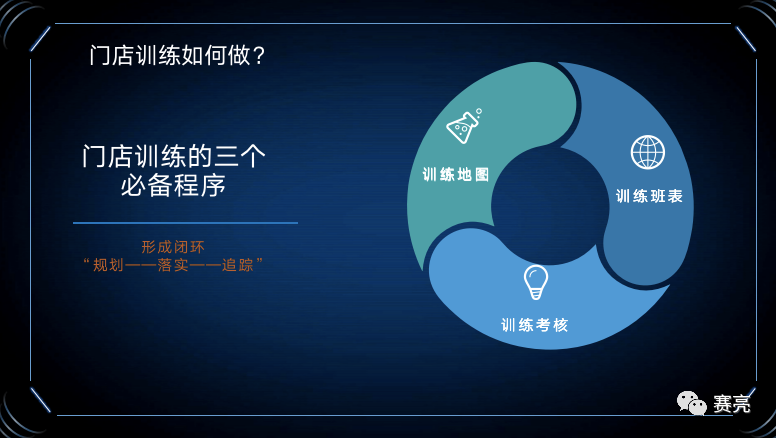 门店训练如何做？

门店训练的三个必备程序

形成闭环
“规划——落实——追踪”

训练地图

训练班表

训练考核

赛亮